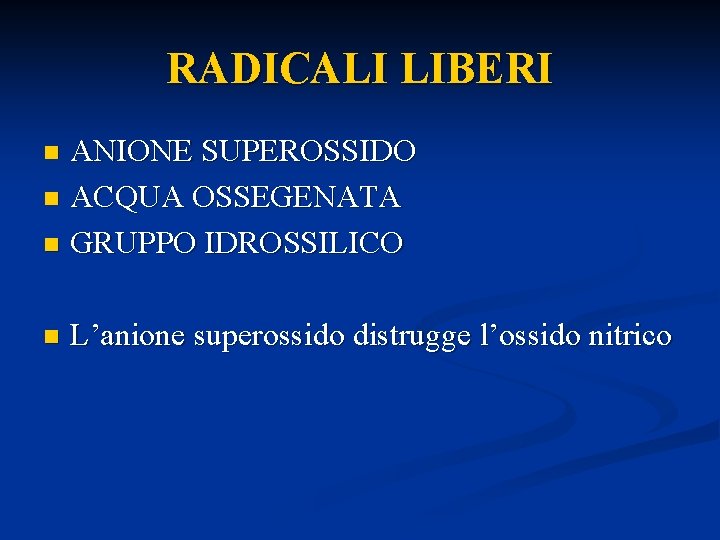 RADICALI LIBERI

- ANIONE SUPEROSSIDO
- ACQUA OSSEGENATA
- GRUPPO IDROSSILICO

- L’anione superossido distrugge l’ossido nitrico